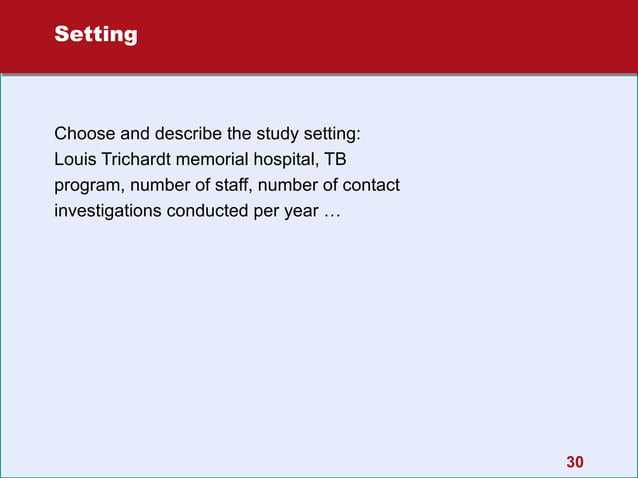 Setting

Choose and describe the study setting: Louis Trichardt memorial hospital, TB program, number of staff, number of contact investigations conducted per year …

30